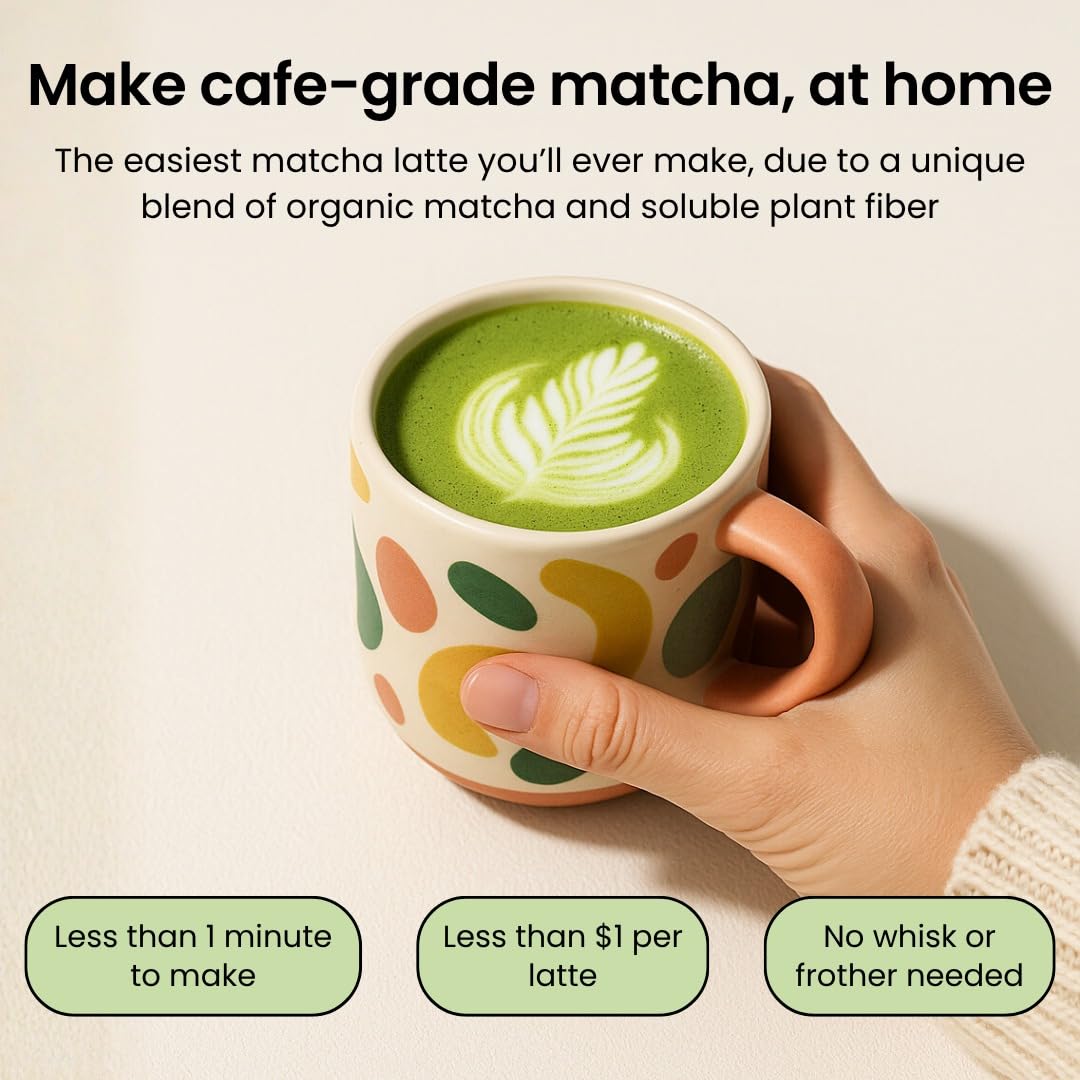 Make cafe-grade matcha, at home

The easiest matcha latte you'll ever make, due to a unique blend of organic matcha and soluble plant fiber

Less than 1 minute to make

Less than \$1 per latte

No whisk or frother needed